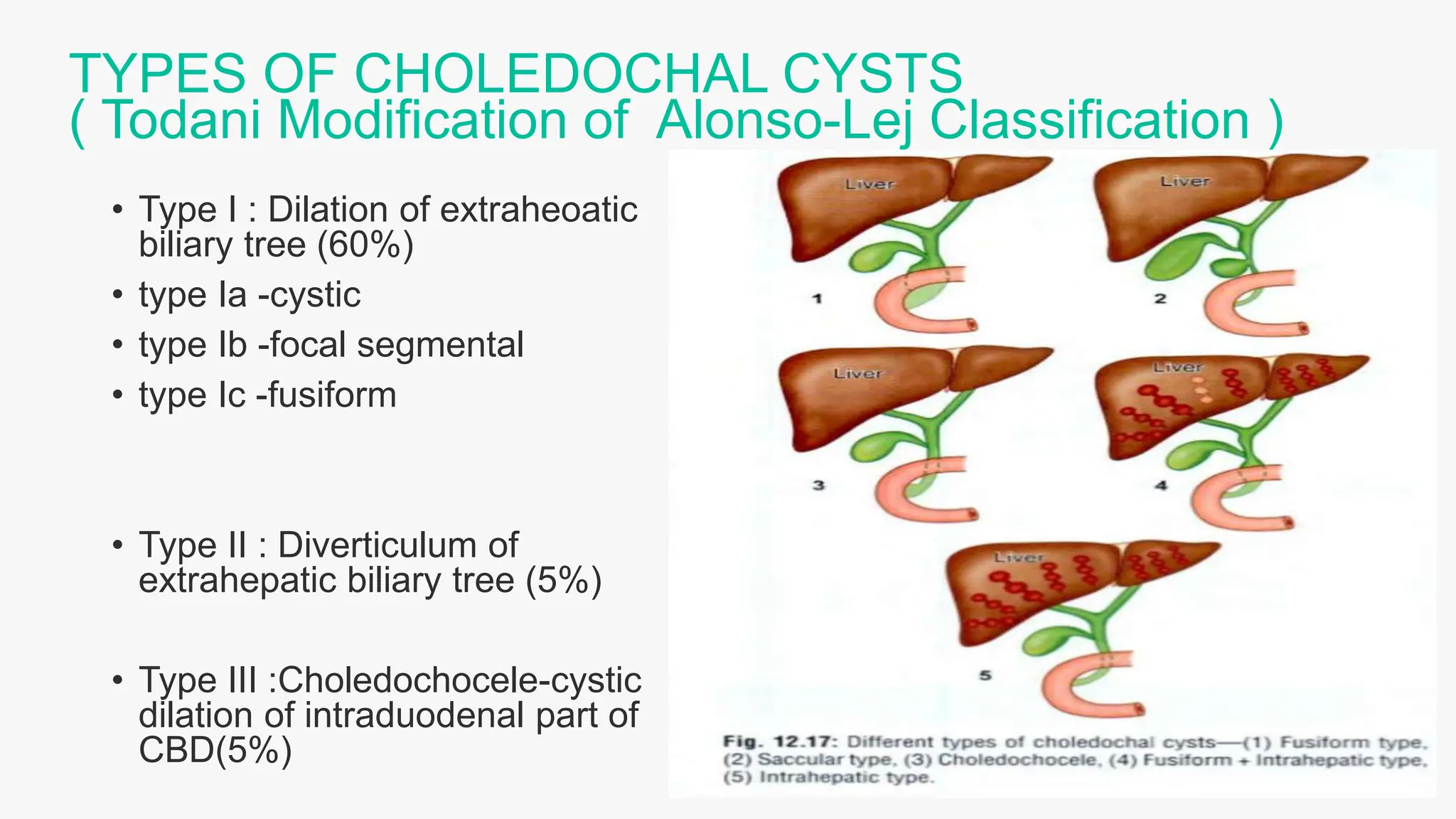 TYPES OF CHOLEDOCHAL CYSTS
( Todani Modification of Alonso-Lej Classification )

• Type I : Dilation of extraheoatic biliary tree (60%)
• type Ia -cystic
• type Ib -focal segmental
• type Ic -fusiform

• Type II : Diverticulum of extrahepatic biliary tree (5%)

• Type III :Choledochocele-cystic dilation of intraduodenal part of CBD(5%)

Liver
1
Liver
2
Liver
3
Liver
4
Liver
5

Fig. 12.17: Different types of choledochal cysts—(1) Fusiform type, (2) Saccular type, (3) Choledochocele, (4) Fusiform + Intrahepatic type, (5) Intrahepatic type.